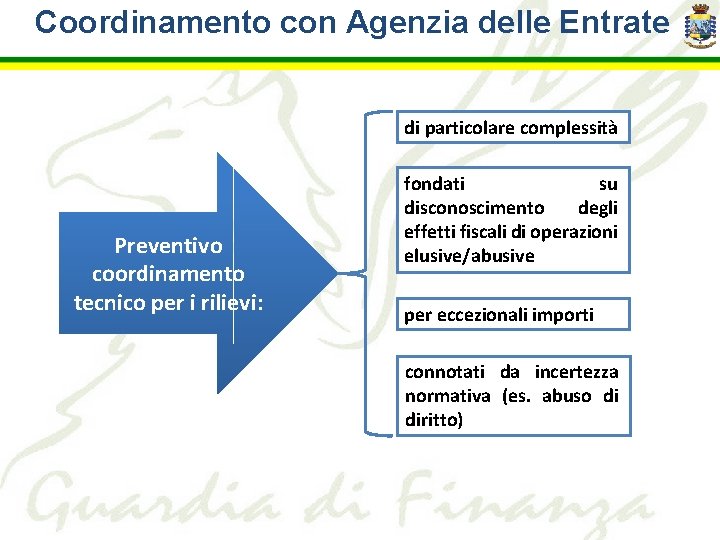 Coordinamento con Agenzia delle Entrate

Preventivo coordinamento tecnico per i rilievi:

di particolare complessità

fondati su disconoscimento degli effetti fiscali di operazioni elusive/abusive

per eccezionali importi

connotati da incertezza normativa (es. abuso di diritto)

Guardia di Finanza